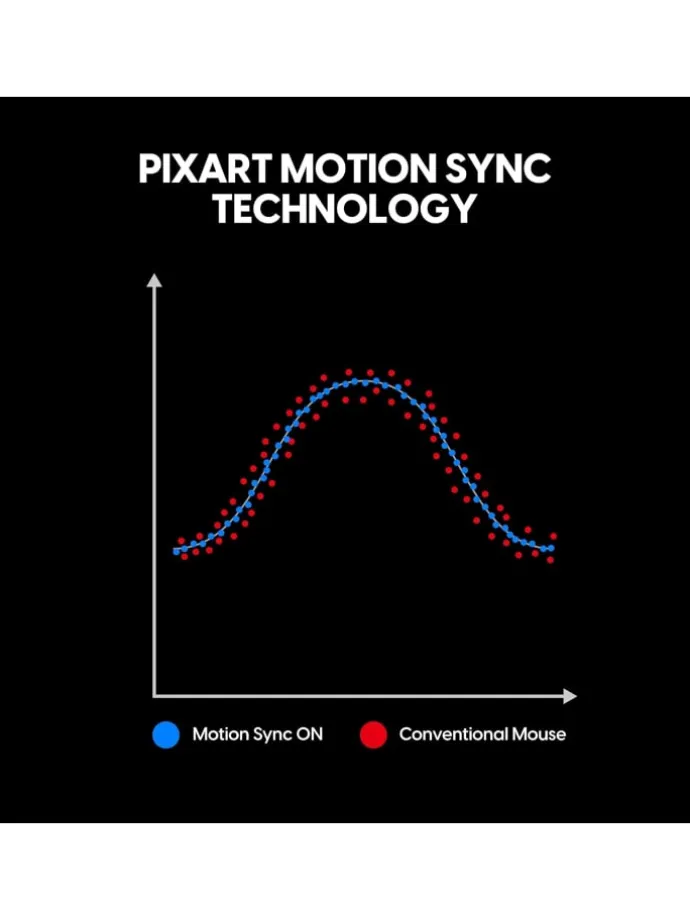 PIXART MOTION SYNC TECHNOLOGY

Motion Sync ON
Conventional Mouse